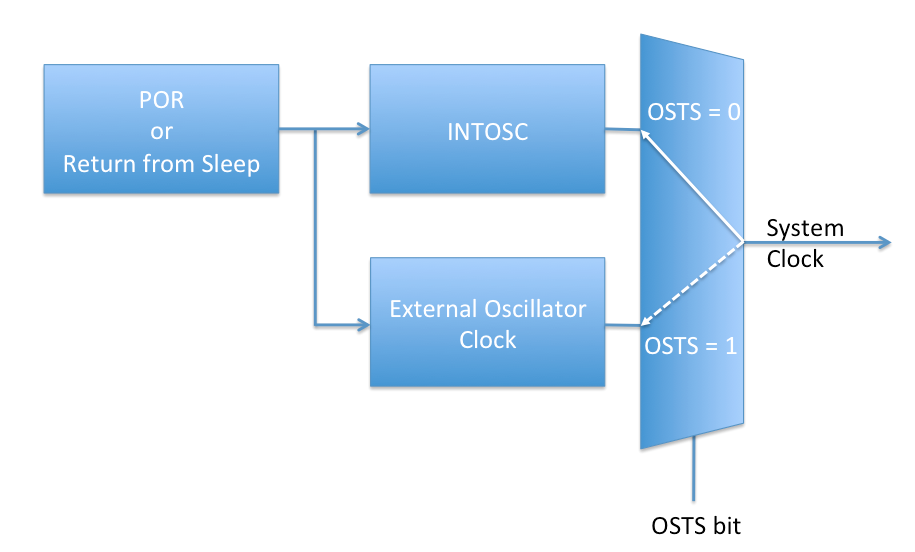 POR
or
Return from Sleep

INTOSC

External Oscillator
Clock

OSTS = 0

OSTS = 1

System
Clock

OSTS bit